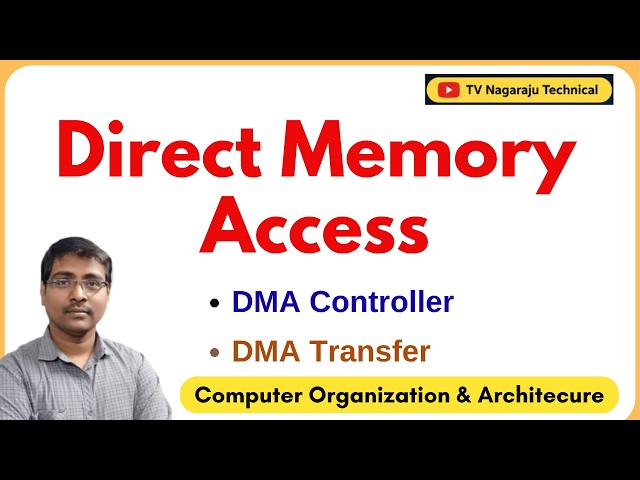 TV Nagaraju Technical

Direct Memory Access

• DMA Controller

• DMA Transfer

Computer Organization & Architecure